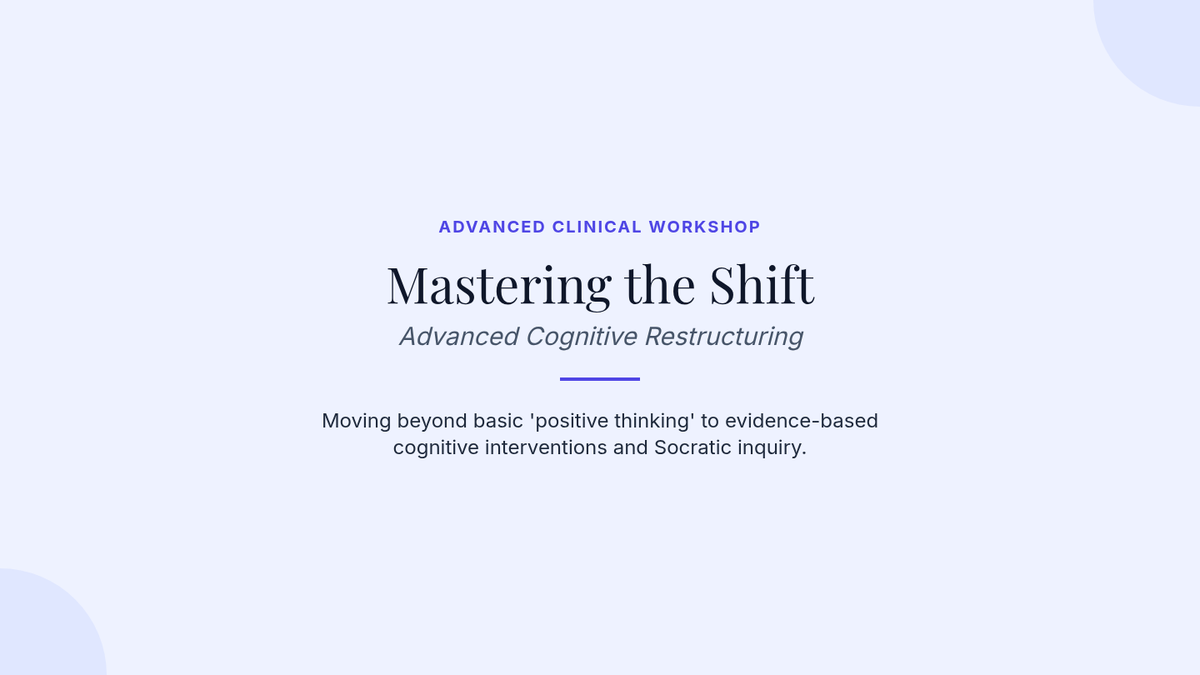 ADVANCED CLINICAL WORKSHOP

Mastering the Shift

Advanced Cognitive Restructuring

Moving beyond basic 'positive thinking' to evidence-based cognitive interventions and Socratic inquiry.